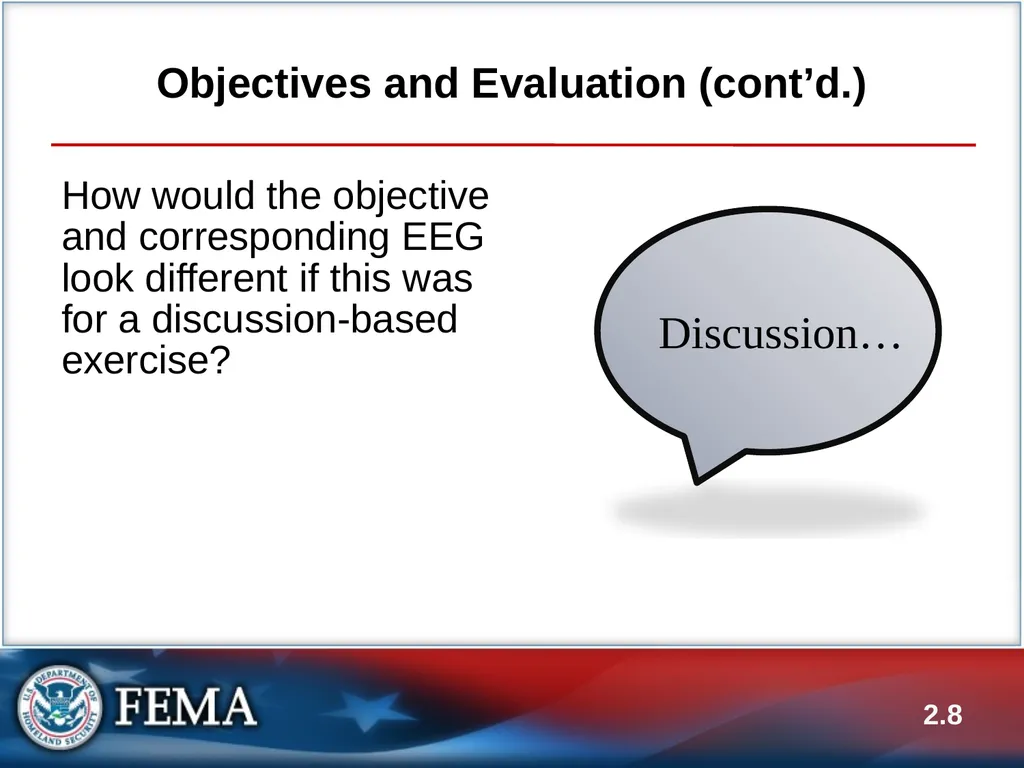 Objectives and Evaluation (cont’d.)

How would the objective and corresponding EEG look different if this was for a discussion-based exercise?

Discussion…

U.S. DEPARTMENT OF HOMELAND SECURITY

FEMA

2.8